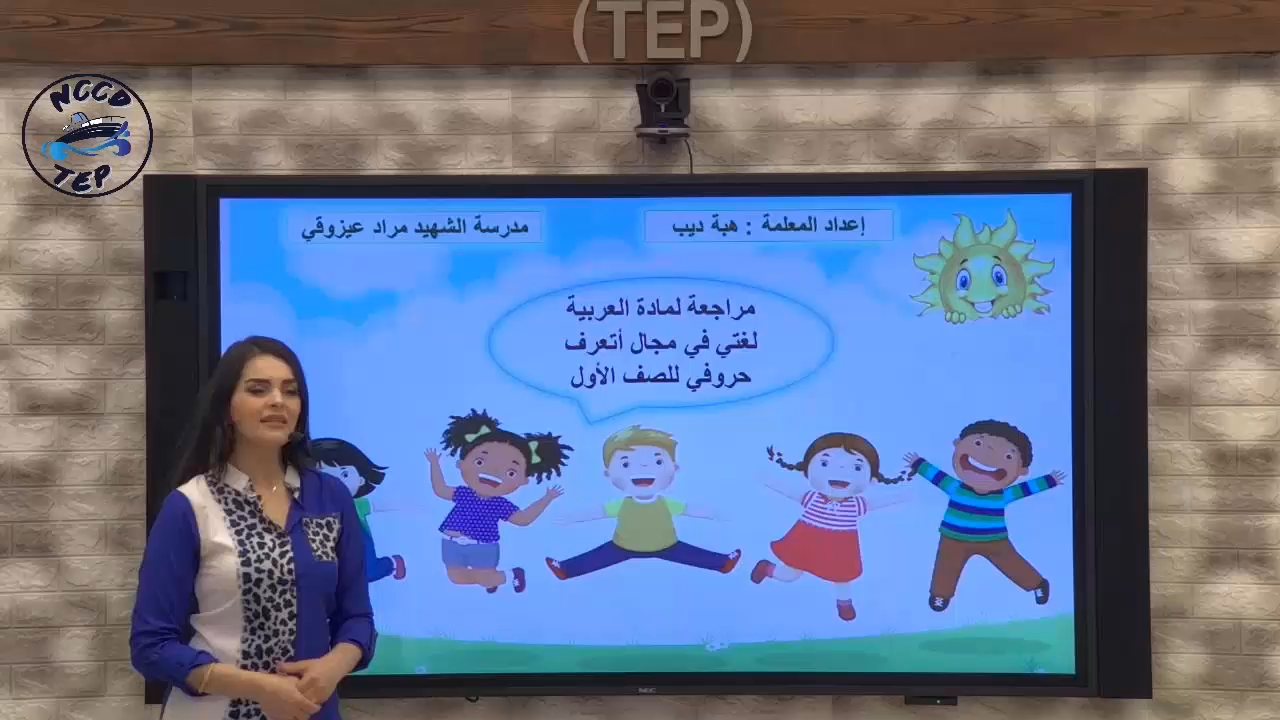 (TEP)

NCCD
TEP

إعداد المعلمة : هبة ديب

مدرسة الشهيد مراد عيزوقي

مراجعة لمادة العربية
لغتي في مجال أتعرف
حروفي للصف الأول

NEC